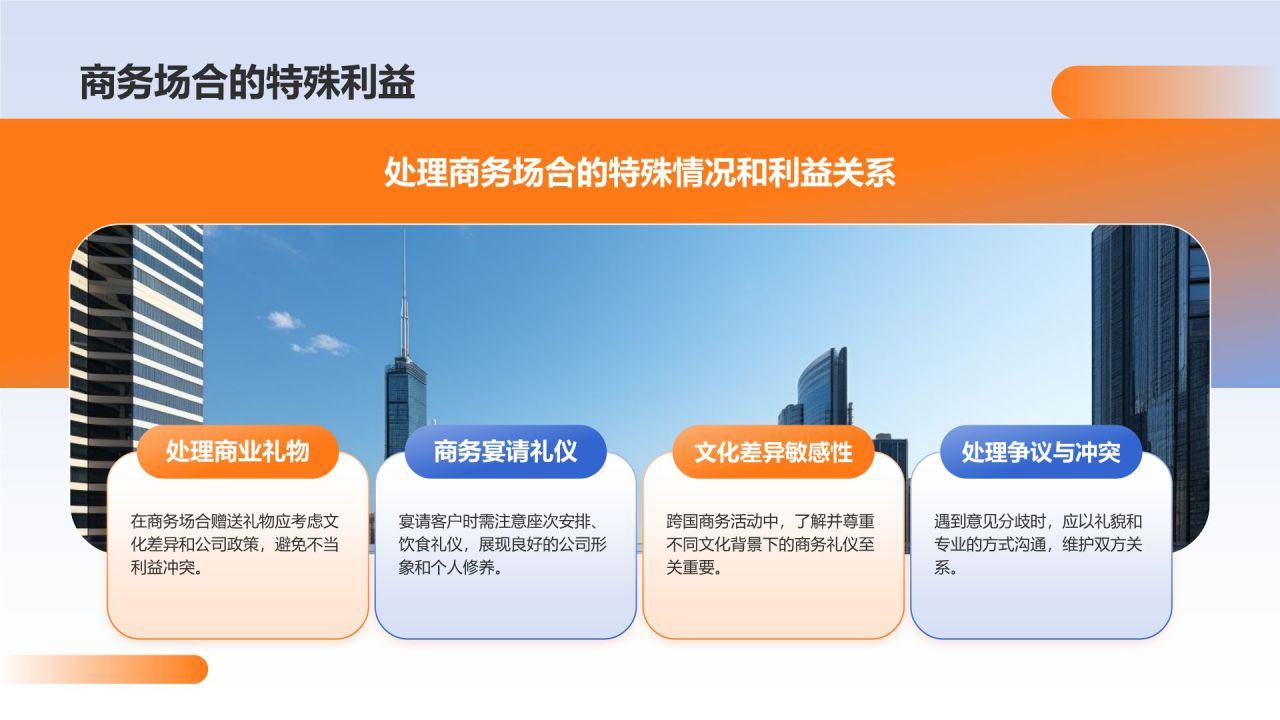 商务场合的特殊利益

处理商务场合的特殊情况和利益关系

处理商业礼物

在商务场合赠送礼物应考虑文化差异和公司政策，避免不当利益冲突。

商务宴请礼仪

宴请客户时需注意座次安排、饮食礼仪，展现良好的公司形象和个人修养。

文化差异敏感性

跨国商务活动中，了解并尊重不同文化背景下的商务礼仪至关重要。

处理争议与冲突

遇到意见分歧时，应以礼貌和专业的方式沟通，维护双方关系。